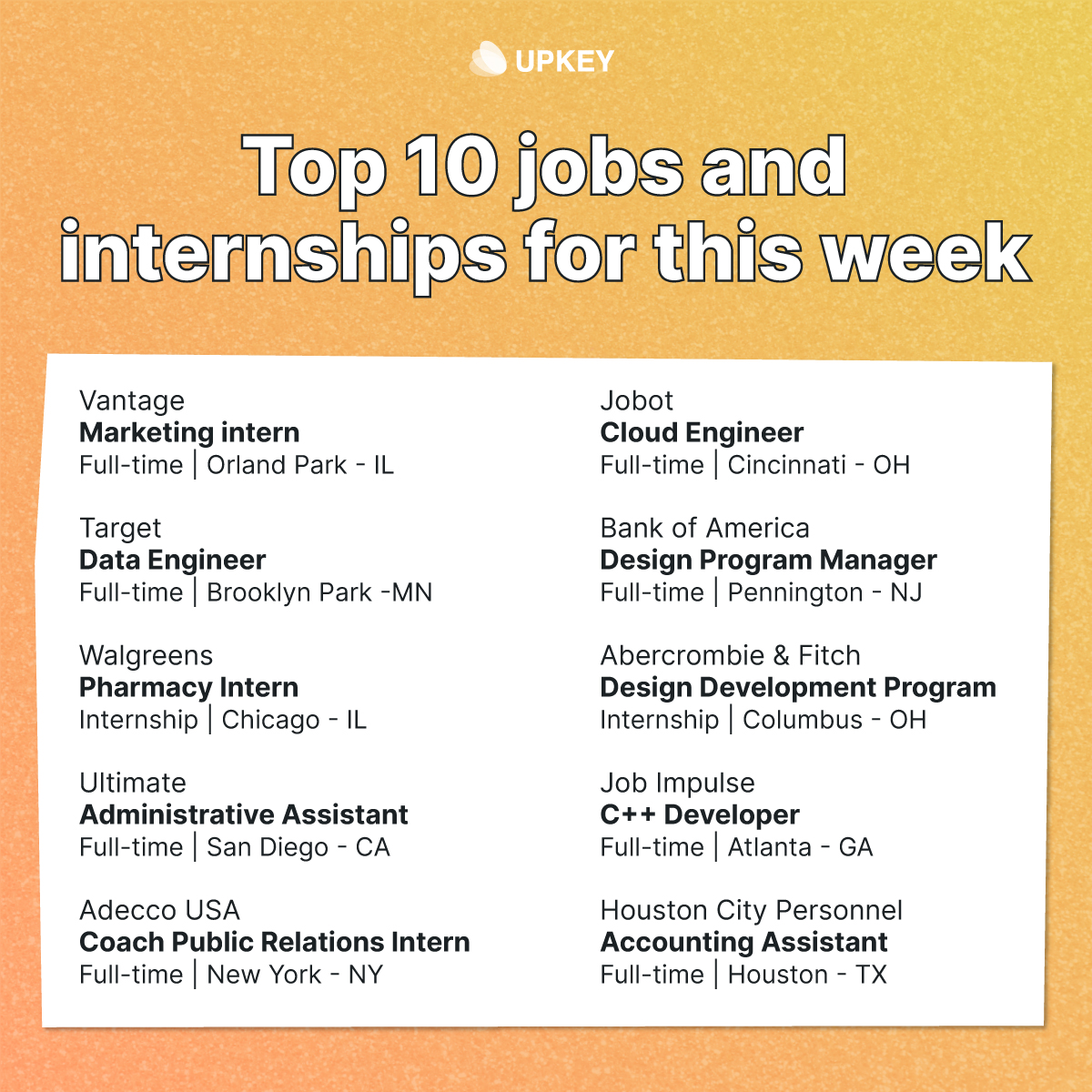 UPKEY

Top 10 jobs and internships for this week

Vantage
Marketing intern
Full-time | Orland Park - IL

Target
Data Engineer
Full-time | Brooklyn Park -MN

Walgreens
Pharmacy Intern
Internship | Chicago - IL

Ultimate
Administrative Assistant
Full-time | San Diego - CA

Adecco USA
Coach Public Relations Intern
Full-time | New York - NY

Jobot
Cloud Engineer
Full-time | Cincinnati - OH

Bank of America
Design Program Manager
Full-time | Pennington - NJ

Abercrombie & Fitch
Design Development Program
Internship | Columbus - OH

Job Impulse
C++ Developer
Full-time | Atlanta - GA

Houston City Personnel
Accounting Assistant
Full-time | Houston - TX